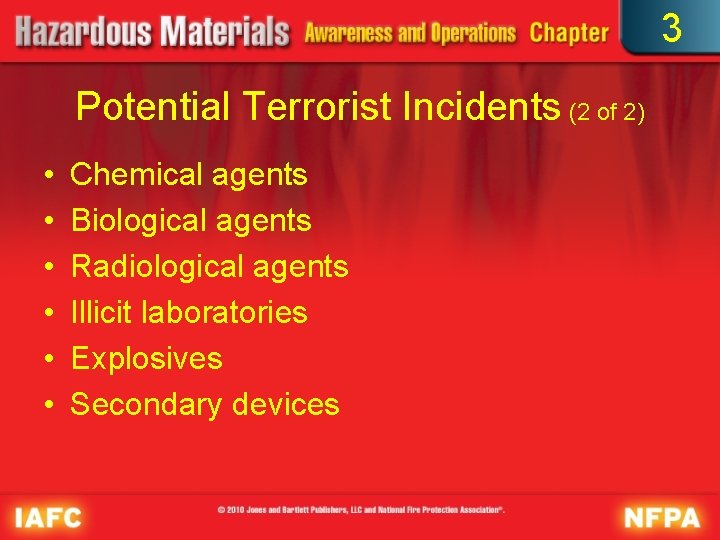 Hazardous Materials Awareness and Operations Chapter 3

Potential Terrorist Incidents (2 of 2)

• Chemical agents
• Biological agents
• Radiological agents
• Illicit laboratories
• Explosives
• Secondary devices

IAFC © 2010 Jones and Bartlett Publishers, LLC and National Fire Protection Association®. NFPA